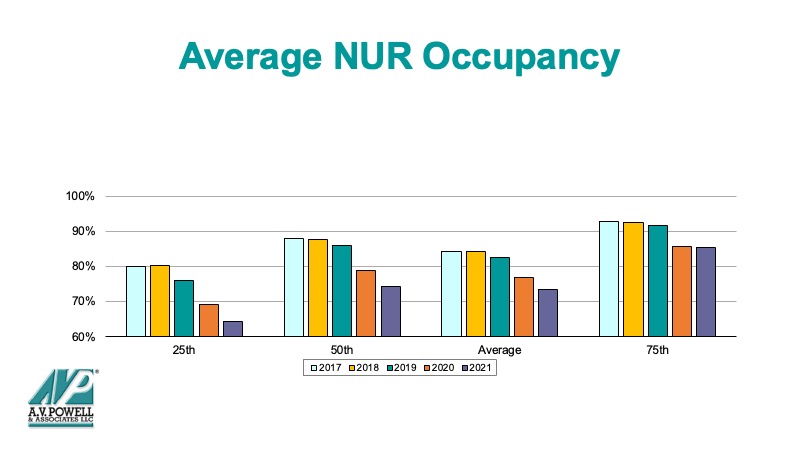 Average NUR Occupancy

100%
90%
80%
70%
60%

25th
50th
Average
75th

2017 2018 2019 2020 2021

AVP
A.V. POWELL
& ASSOCIATES LLC